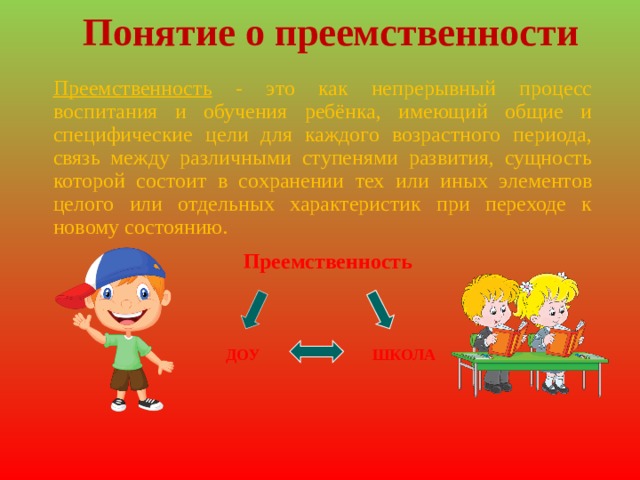 Понятие о преемственности

Преемственность - это как непрерывный процесс воспитания и обучения ребёнка, имеющий общие и специфические цели для каждого возрастного периода, связь между различными ступенями развития, сущность которой состоит в сохранении тех или иных элементов целого или отдельных характеристик при переходе к новому состоянию.

Преемственность

ДОУ

ШКОЛА